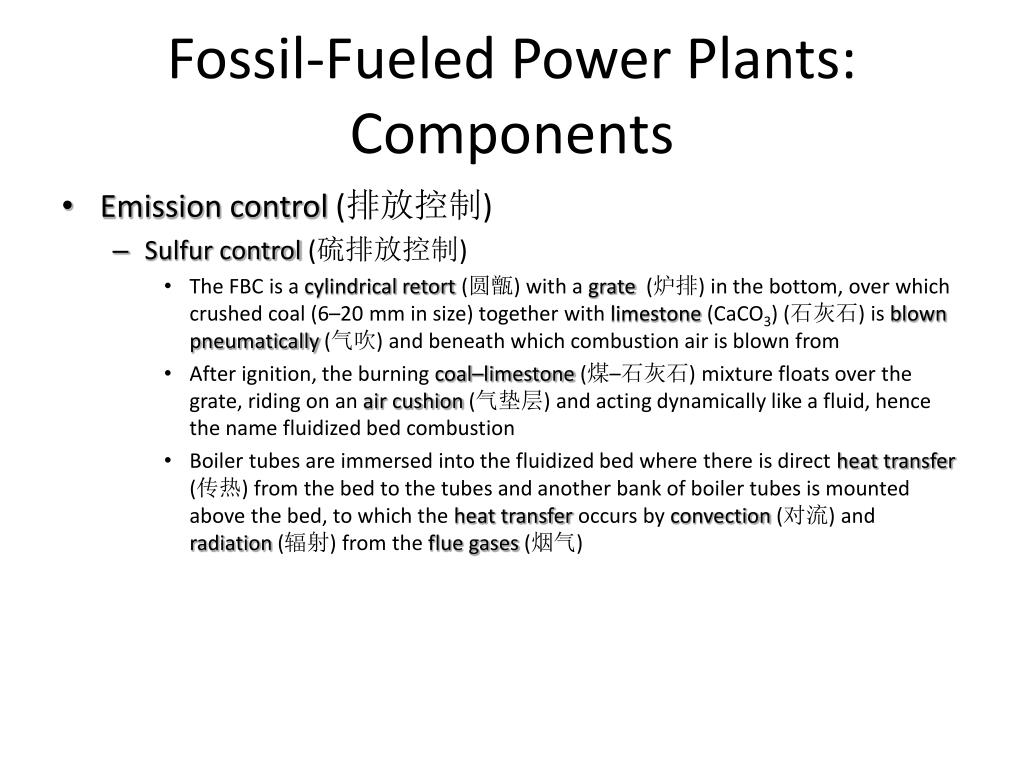 Fossil-Fueled Power Plants: Components

• Emission control (排放控制)

– Sulfur control (硫排放控制)

• The FBC is a cylindrical retort (圆甑) with a grate (炉排) in the bottom, over which crushed coal (6–20 mm in size) together with limestone ($CaCO_3$) (石灰石) is blown pneumatically (气吹) and beneath which combustion air is blown from

• After ignition, the burning coal–limestone (煤–石灰石) mixture floats over the grate, riding on an air cushion (气垫层) and acting dynamically like a fluid, hence the name fluidized bed combustion

• Boiler tubes are immersed into the fluidized bed where there is direct heat transfer (传热) from the bed to the tubes and another bank of boiler tubes is mounted above the bed, to which the heat transfer occurs by convection (对流) and radiation (辐射) from the flue gases (烟气)